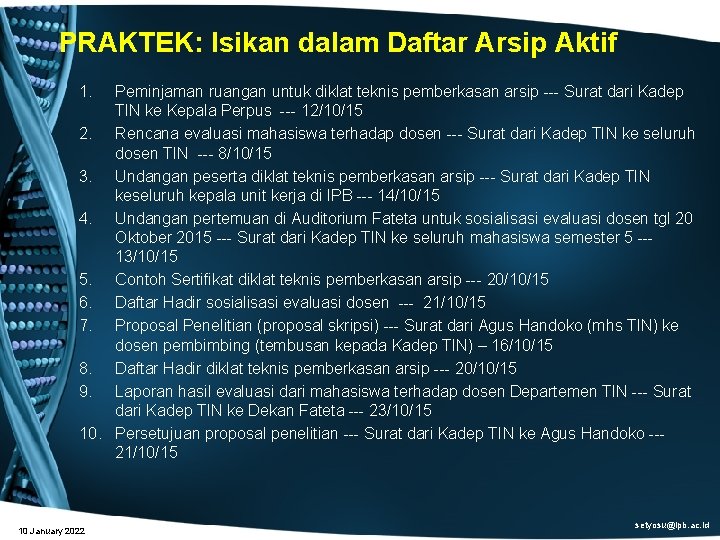 PRAKTEK: Isikan dalam Daftar Arsip Aktif

1. Peminjaman ruangan untuk diklat teknis pemberkasan arsip --- Surat dari Kadep TIN ke Kepala Perpus --- 12/10/15
2. Rencana evaluasi mahasiswa terhadap dosen --- Surat dari Kadep TIN ke seluruh dosen TIN --- 8/10/15
3. Undangan peserta diklat teknis pemberkasan arsip --- Surat dari Kadep TIN keseluruh kepala unit kerja di IPB --- 14/10/15
4. Undangan pertemuan di Auditorium Fateta untuk sosialisasi evaluasi dosen tgl 20 Oktober 2015 --- Surat dari Kadep TIN ke seluruh mahasiswa semester 5 --- 13/10/15
5. Contoh Sertifikat diklat teknis pemberkasan arsip --- 20/10/15
6. Daftar Hadir sosialisasi evaluasi dosen --- 21/10/15
7. Proposal Penelitian (proposal skripsi) --- Surat dari Agus Handoko (mhs TIN) ke dosen pembimbing (tembusan kepada Kadep TIN) – 16/10/15
8. Daftar Hadir diklat teknis pemberkasan arsip --- 20/10/15
9. Laporan hasil evaluasi dari mahasiswa terhadap dosen Departemen TIN --- Surat dari Kadep TIN ke Dekan Fateta --- 23/10/15
10. Persetujuan proposal penelitian --- Surat dari Kadep TIN ke Agus Handoko --- 21/10/15

10 January 2022

setyosu@ipb.ac.id